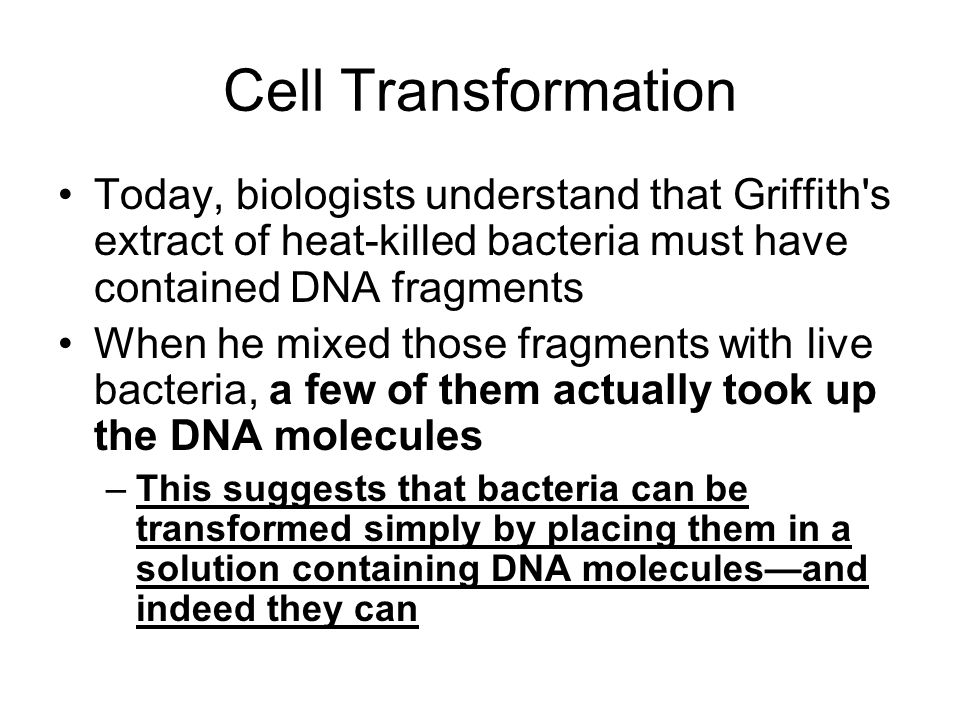 Cell Transformation

• Today, biologists understand that Griffith's extract of heat-killed bacteria must have contained DNA fragments

• When he mixed those fragments with live bacteria, a few of them actually took up the DNA molecules

– This suggests that bacteria can be transformed simply by placing them in a solution containing DNA molecules—and indeed they can